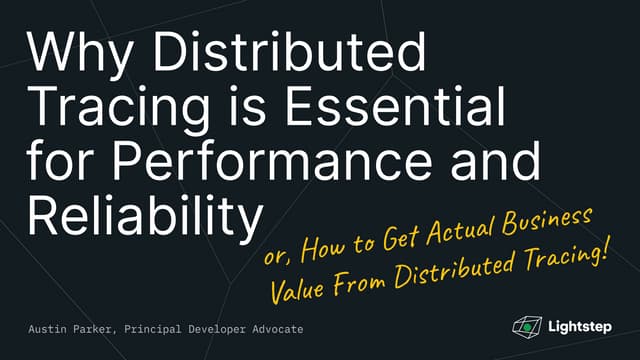 Why Distributed Tracing is Essential for Performance and Reliability

or, How to Get Actual Business Value From Distributed Tracing!

Austin Parker, Principal Developer Advocate

Lightstep